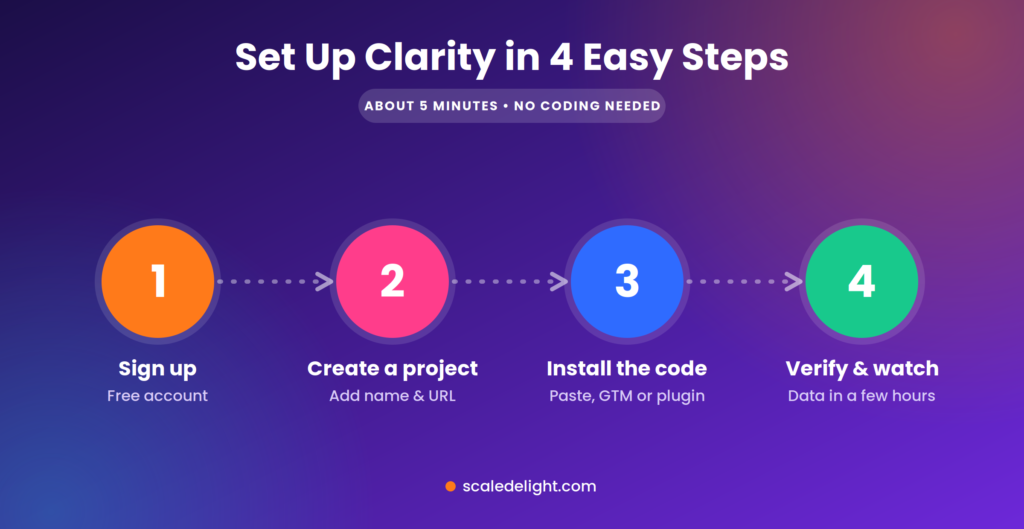 Set Up Clarity in 4 Easy Steps

ABOUT 5 MINUTES • NO CODING NEEDED

1
Sign up
Free account

2
Create a project
Add name & URL

3
Install the code
Paste, GTM or plugin

4
Verify & watch
Data in a few hours

scaledelight.com